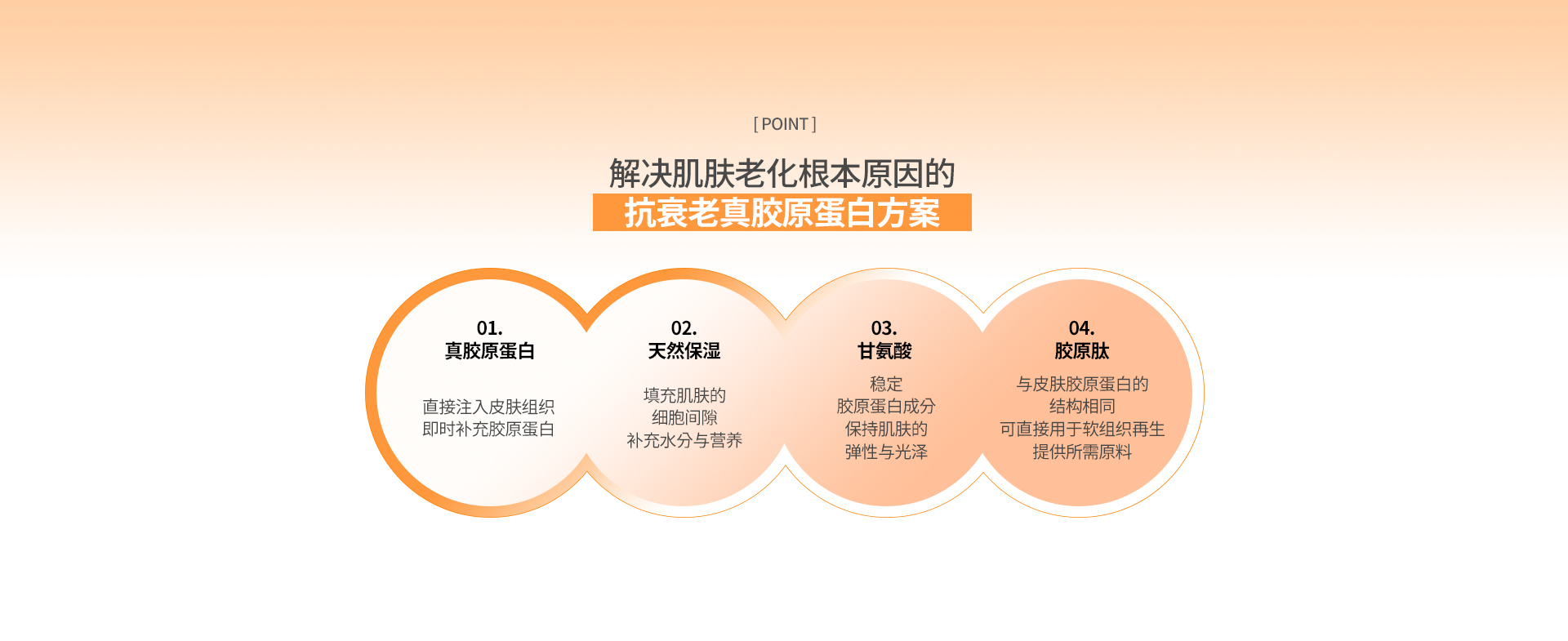 [ POINT ]

解决肌肤老化根本原因的
抗衰老真胶原蛋白方案

01.
真胶原蛋白

直接注入皮肤组织
即时补充胶原蛋白

02.
天然保湿

填充肌肤的
细胞间隙
补充水分与营养

03.
甘氨酸

稳定
胶原蛋白成分
保持肌肤的
弹性与光泽

04.
胶原肽

与皮肤胶原蛋白的
结构相同
可直接用于软组织再生
提供所需原料